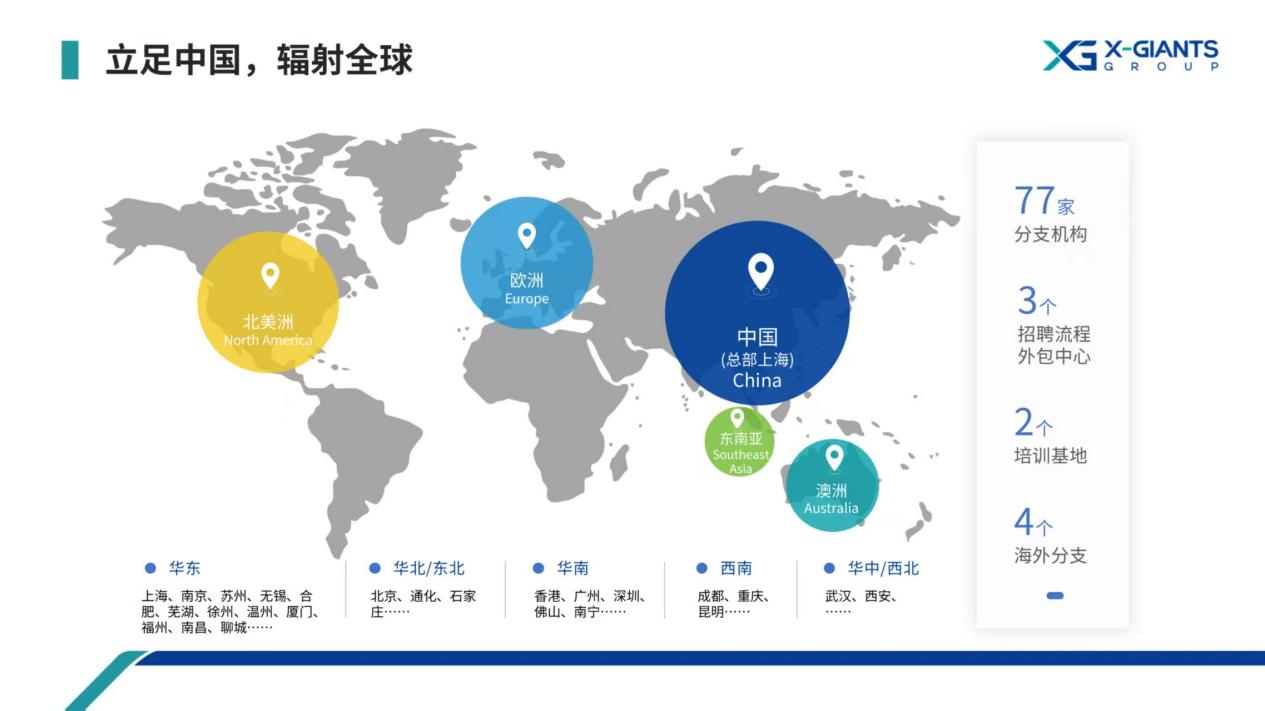 立足中国，辐射全球

XG X-GIANTS GROUP

北美洲
North America

欧洲
Europe

中国
(总部上海)
China

东南亚
Southeast Asia

澳洲
Australia

77家
分支机构

3个
招聘流程外包中心

2个
培训基地

4个
海外分支

华东
上海、南京、苏州、无锡、合肥、芜湖、徐州、温州、厦门、福州、南昌、聊城……

华北/东北
北京、通化、石家庄……

华南
香港、广州、深圳、佛山、南宁……

西南
成都、重庆、昆明……

华中/西北
武汉、西安、……